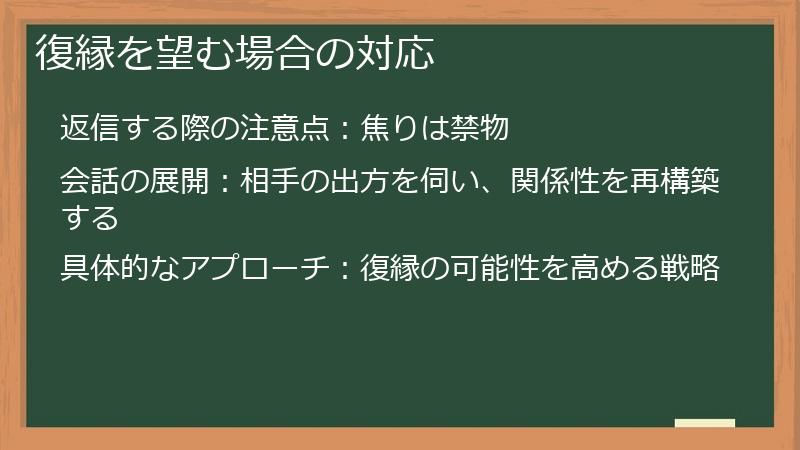 復縁を望む場合の対応

返信する際の注意点：焦りは禁物

会話の展開：相手の出方を伺い、関係性を再構築する

具体的なアプローチ：復縁の可能性を高める戦略